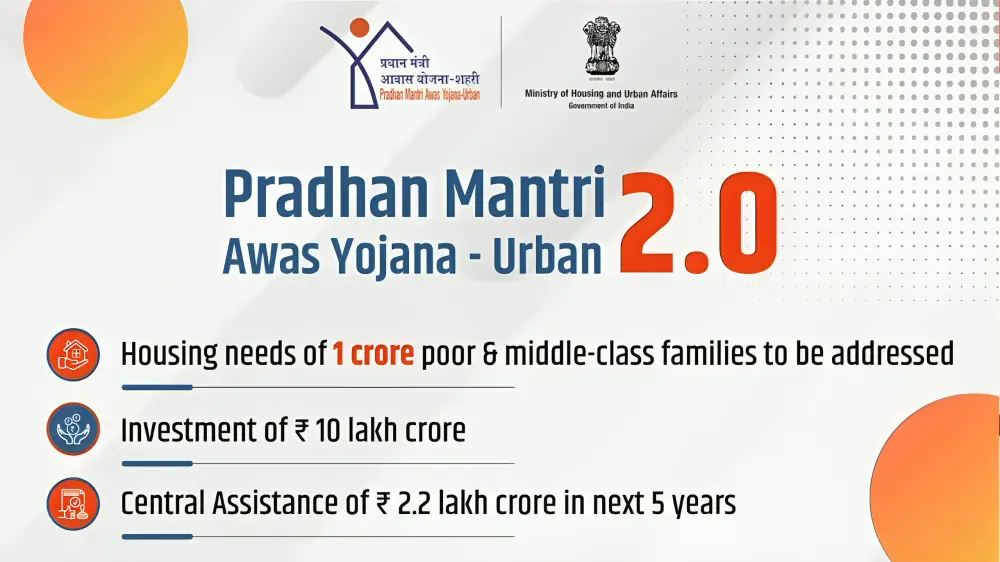 प्रधान मंत्री
आवास योजना-शहरी
Pradhan Mantri Awas Yojana-Urban

Ministry of Housing and Urban Affairs
Government of India

Pradhan Mantri Awas Yojana - Urban 2.0

Housing needs of 1 crore poor & middle-class families to be addressed

Investment of ₹ 10 lakh crore

Central Assistance of ₹ 2.2 lakh crore in next 5 years